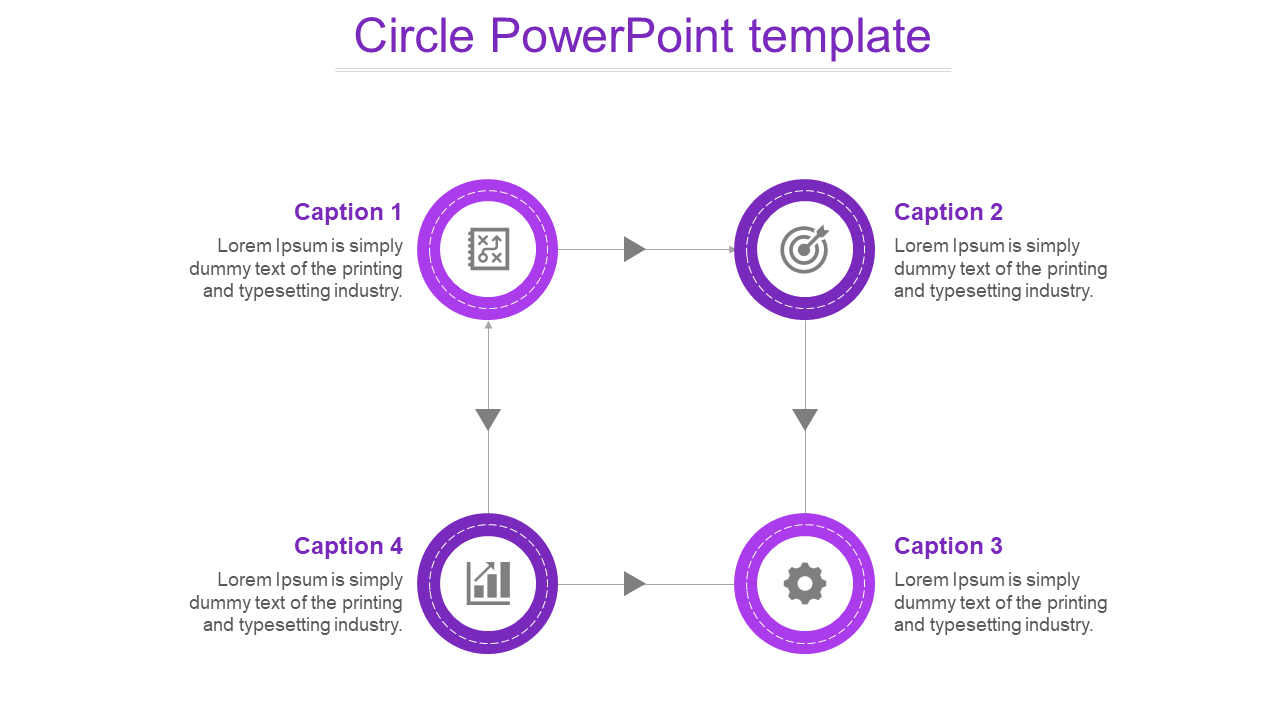 Circle PowerPoint template

Caption 1
Lorem Ipsum is simply dummy text of the printing and typesetting industry.

Caption 2
Lorem Ipsum is simply dummy text of the printing and typesetting industry.

Caption 4
Lorem Ipsum is simply dummy text of the printing and typesetting industry.

Caption 3
Lorem Ipsum is simply dummy text of the printing and typesetting industry.